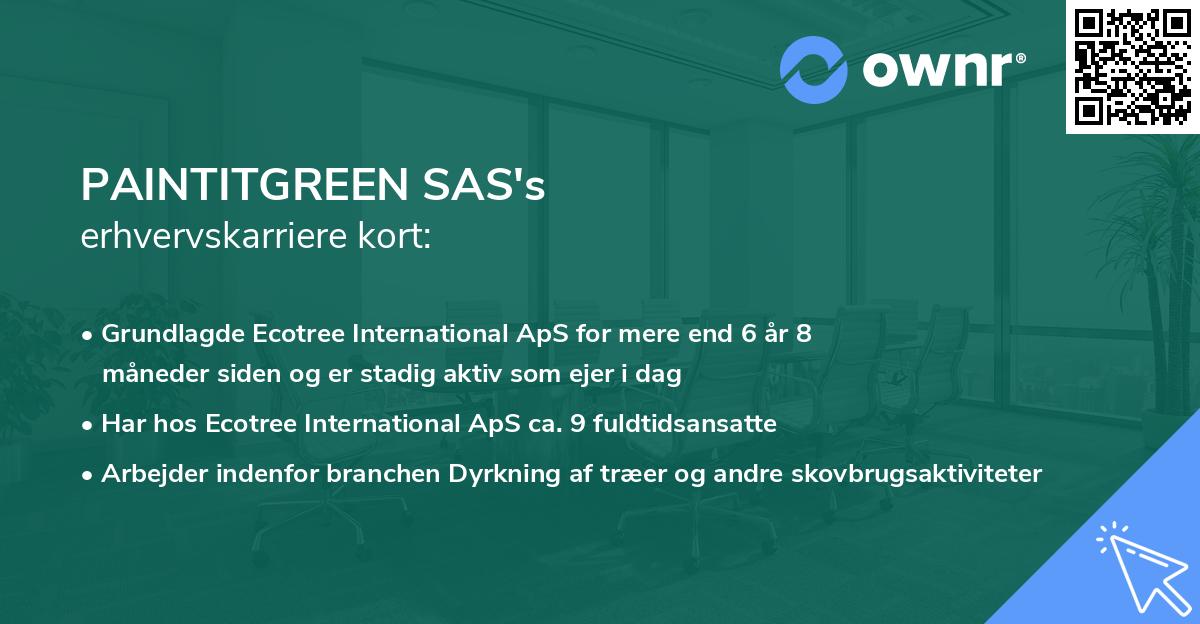 ownr®

PAINTITGREEN SAS's
erhvervskarriere kort:

• Grundlagde Ecotree International ApS for mere end 6 år 8 måneder siden og er stadig aktiv som ejer i dag
• Har hos Ecotree International ApS ca. 9 fuldtidsansatte
• Arbejder indenfor branchen Dyrkning af træer og andre skovbrugsaktiviteter